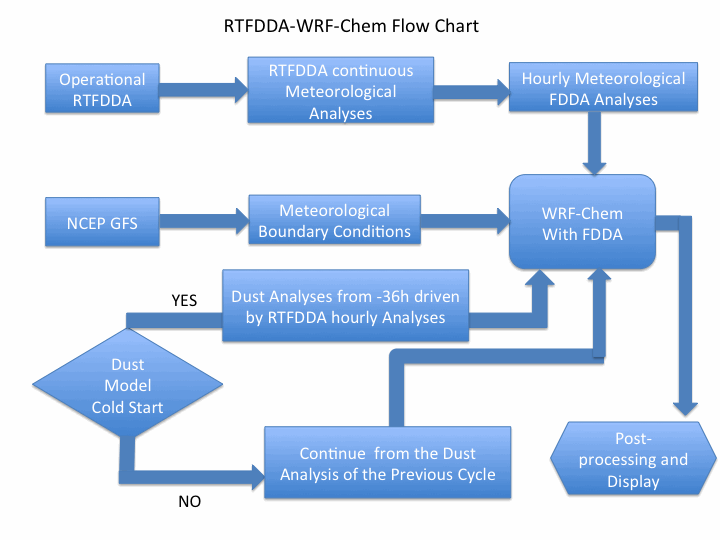 RTFDDA-WRF-Chem Flow Chart

Operational RTFDDA

RTFDDA continuous Meteorological Analyses

Hourly Meteorological FDDA Analyses

NCEP GFS

Meteorological Boundary Conditions

WRF-Chem With FDDA

YES

Dust Analyses from -36h driven by RTFDDA hourly Analyses

Dust Model Cold Start

Continue from the Dust Analysis of the Previous Cycle

NO

Post-processing and Display